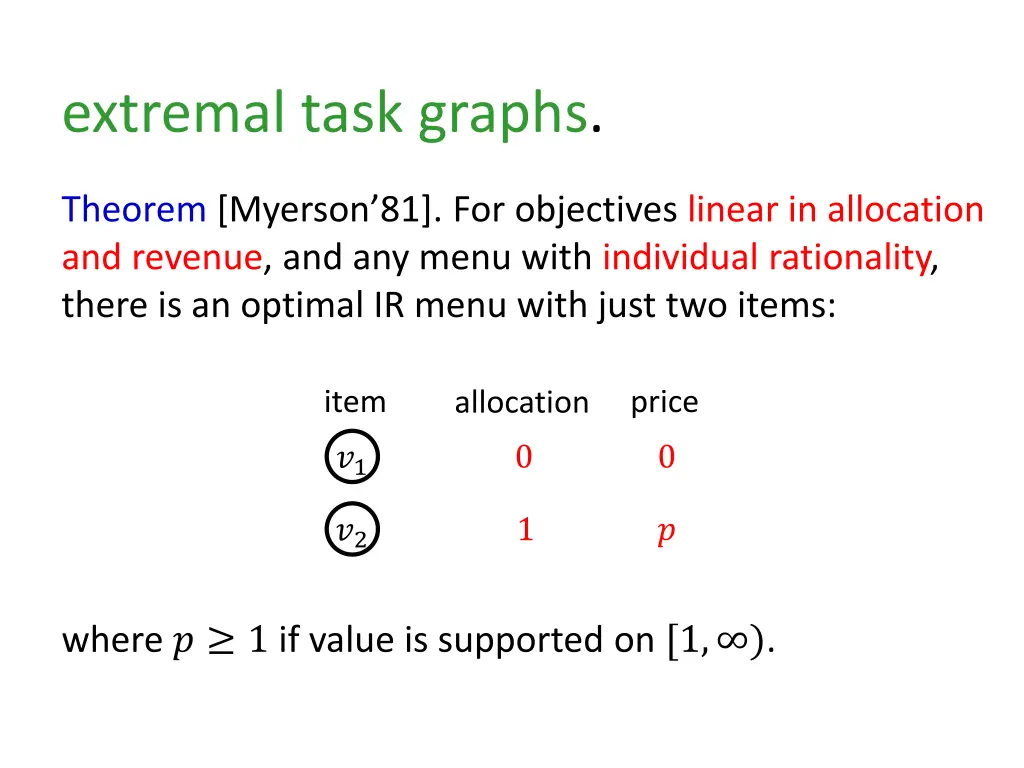 extremal task graphs.

Theorem [Myerson’81]. For objectives linear in allocation and revenue, and any menu with individual rationality, there is an optimal IR menu with just two items:

| item | allocation | price |
|---|---|---|
| $v_1$ | $0$ | $0$ |
| $v_2$ | $1$ | $p$ |

where $p \geq 1$ if value is supported on $[1, \infty)$.